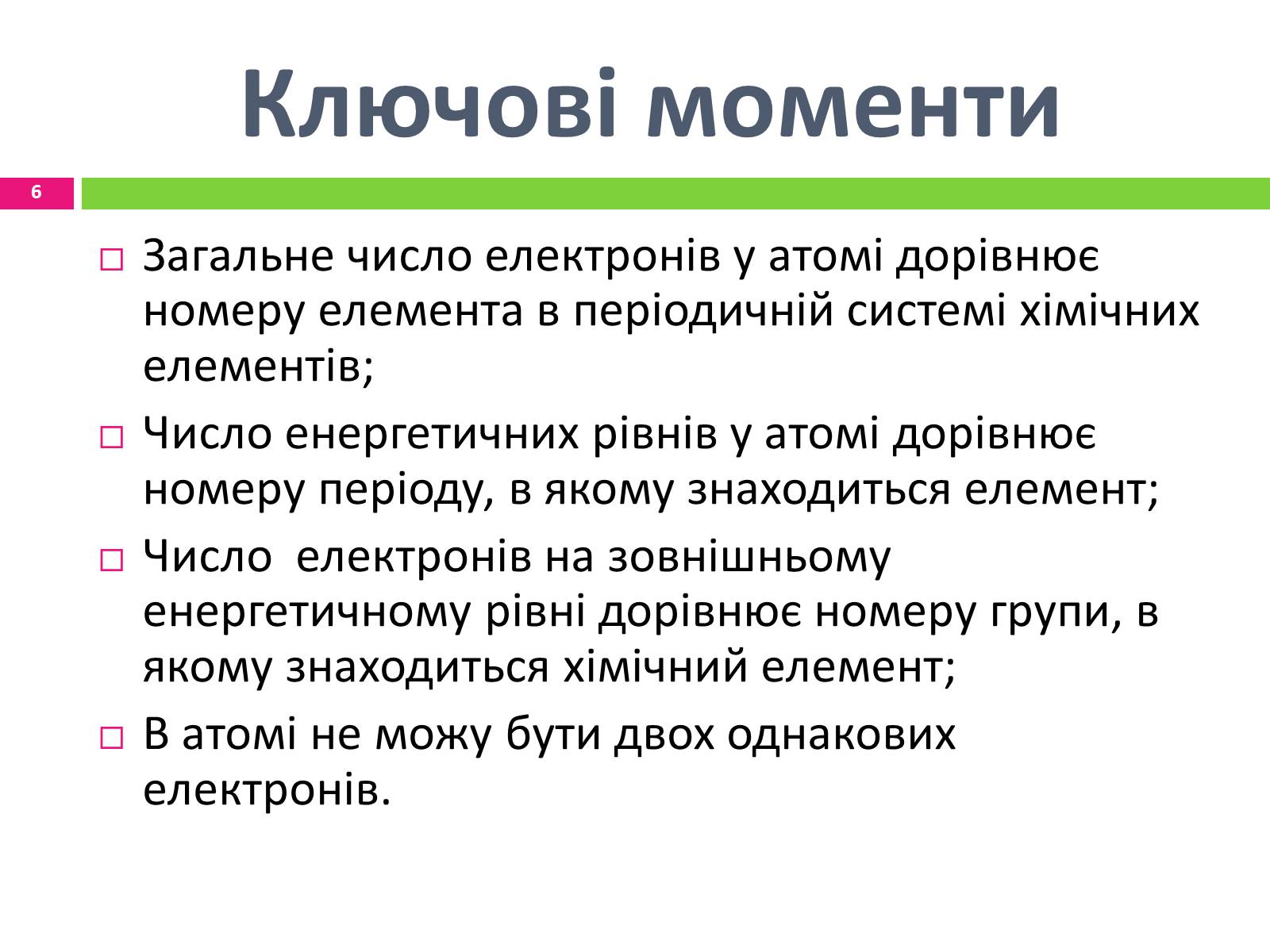 Ключові моменти

6

□ Загальне число електронів у атомі дорівнює номеру елемента в періодичній системі хімічних елементів;

□ Число енергетичних рівнів у атомі дорівнює номеру періоду, в якому знаходиться елемент;

□ Число  електронів на зовнішньому енергетичному рівні дорівнює номеру групи, в якому знаходиться хімічний елемент;

□ В атомі не можу бути двох однакових електронів.